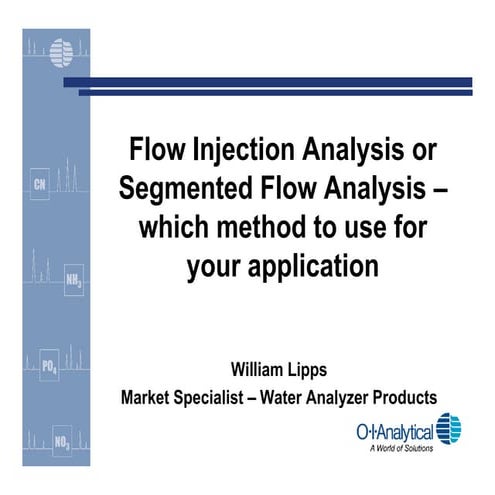 CN

$NH_3$

$PO_4$

$NO_3$

Flow Injection Analysis or Segmented Flow Analysis – which method to use for your application

William Lipps
Market Specialist – Water Analyzer Products

O·I·Analytical
A World of Solutions